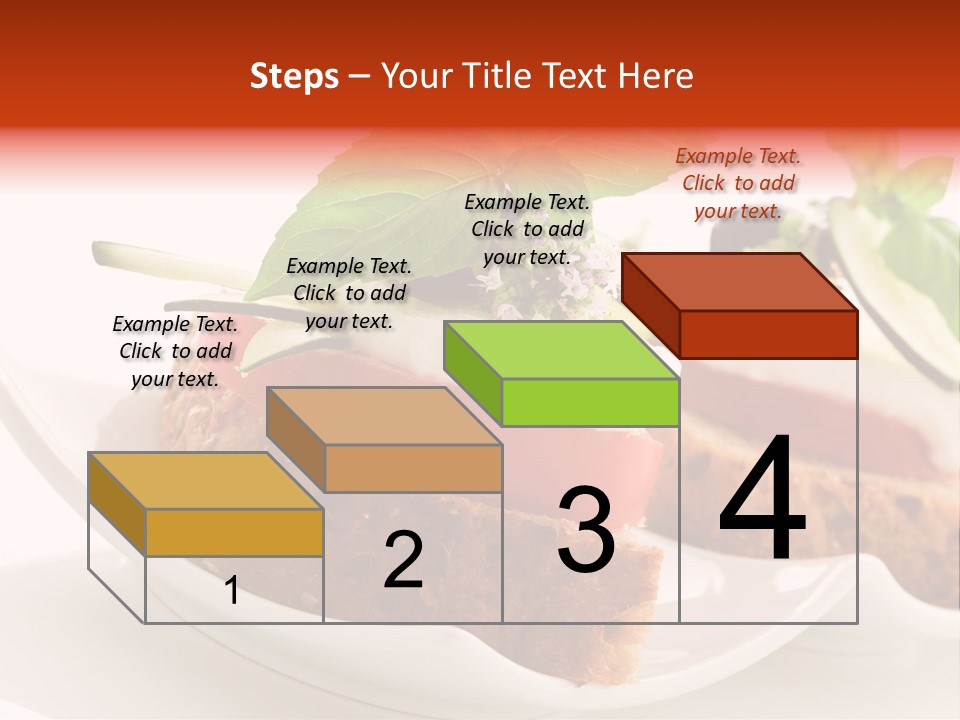 Steps – Your Title Text Here

Example Text. Click to add your text.

Example Text. Click to add your text.

Example Text. Click to add your text.

Example Text. Click to add your text.

1

2

3

4